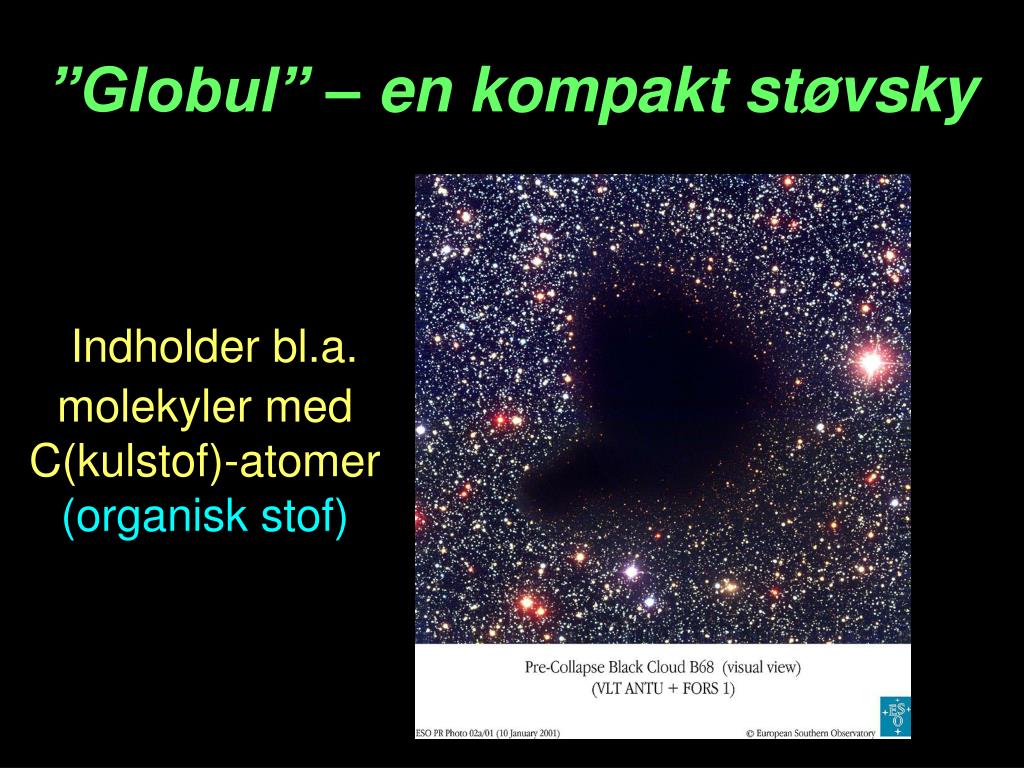 ”Globul” – en kompakt støvsky

Indholder bl.a. molekyler med C(kulstof)-atomer (organisk stof)

Pre-Collapse Black Cloud B68 (visual view)
(VLT ANTU + FORS 1)

ESO PR Photo 02a/01 (10 January 2001)

© European Southern Observatory

ESO